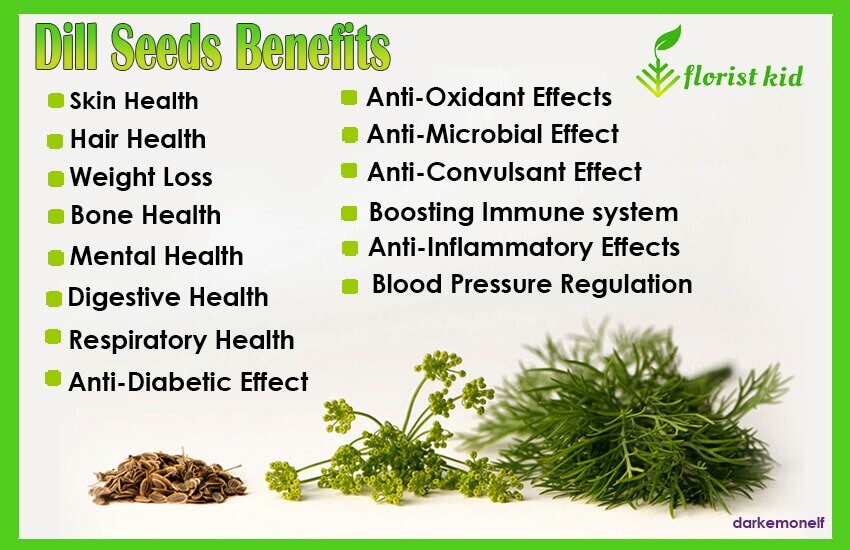 Dill Seeds Benefits

florist kid

Skin Health
Hair Health
Weight Loss
Bone Health
Mental Health
Digestive Health
Respiratory Health
Anti-Diabetic Effect

Anti-Oxidant Effects
Anti-Microbial Effect
Anti-Convulsant Effect
Boosting Immune system
Anti-Inflammatory Effects
Blood Pressure Regulation

darkemonelf